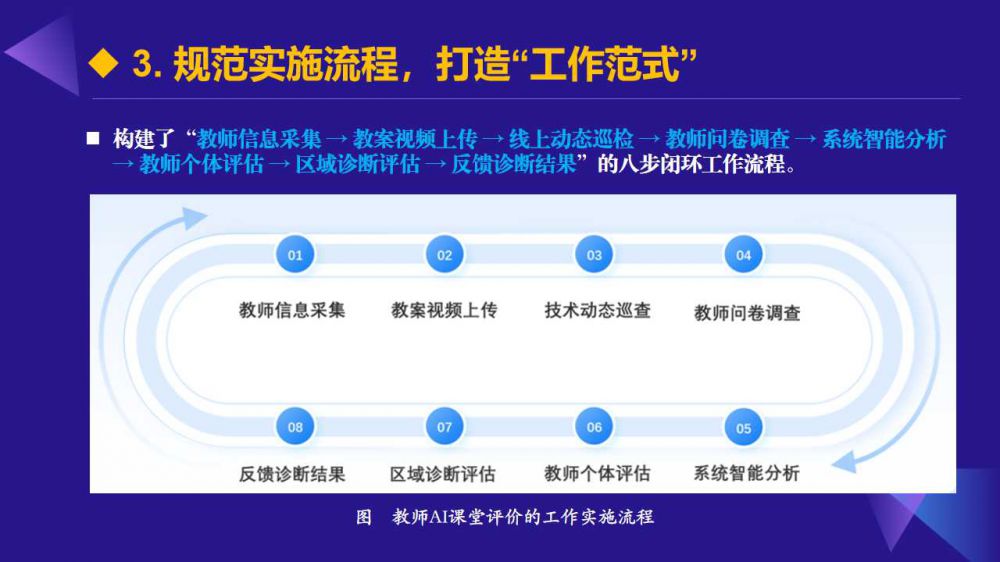 ◆ 3. 规范实施流程，打造“工作范式”

■ 构建了“教师信息采集 → 教案视频上传 → 线上动态巡检 → 教师问卷调查 → 系统智能分析 → 教师个体评估 → 区域诊断评估 → 反馈诊断结果”的八步闭环工作流程。

01
教师信息采集

02
教案视频上传

03
技术动态巡查

04
教师问卷调查

08
反馈诊断结果

07
区域诊断评估

06
教师个体评估

05
系统智能分析

图 教师AI课堂评价的工作实施流程